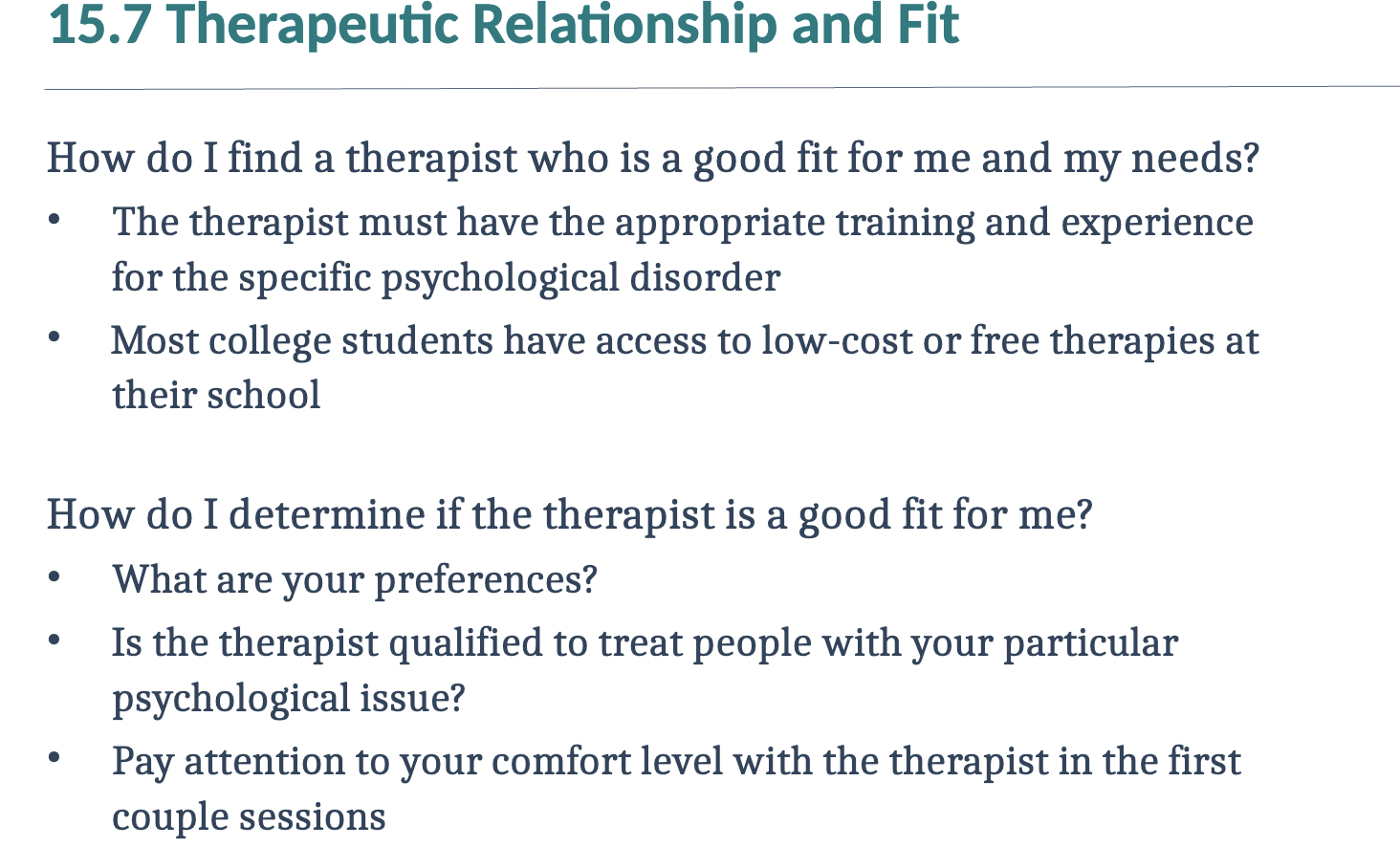 15.7 Therapeutic Relationship and Fit

How do I find a therapist who is a good fit for me and my needs?
• The therapist must have the appropriate training and experience for the specific psychological disorder
• Most college students have access to low-cost or free therapies at their school

How do I determine if the therapist is a good fit for me?
• What are your preferences?
• Is the therapist qualified to treat people with your particular psychological issue?
• Pay attention to your comfort level with the therapist in the first couple sessions